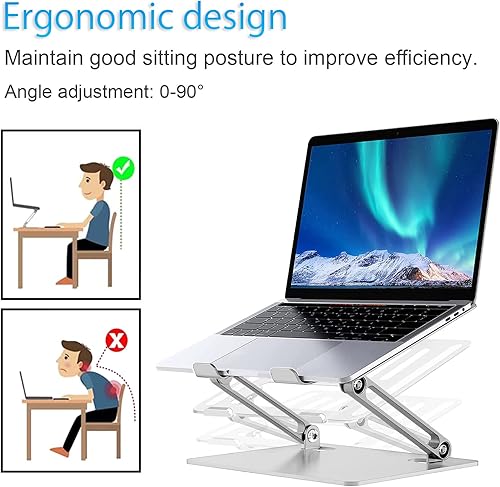 Ergonomic design

Maintain good sitting posture to improve efficiency.

Angle adjustment: 0-90°